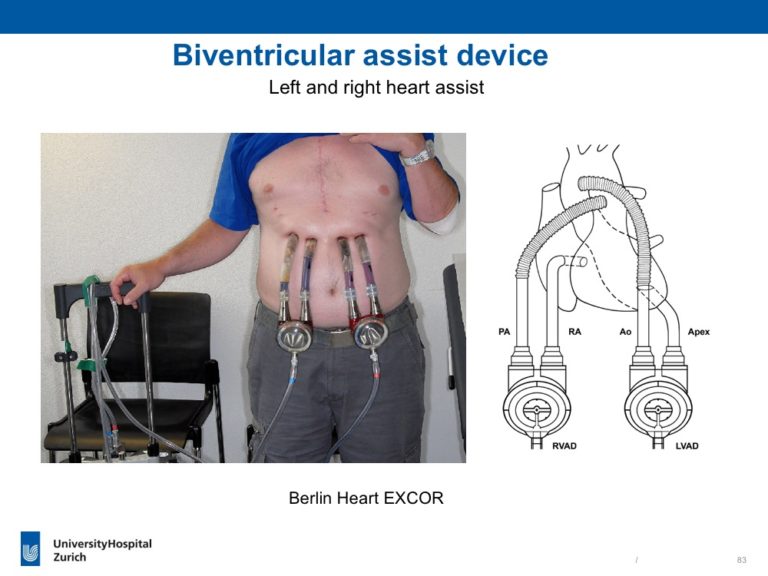 Biventricular assist device

Left and right heart assist

PA RA Ao Apex

RVAD LVAD

Berlin Heart EXCOR

UniversityHospital Zurich

/ 83